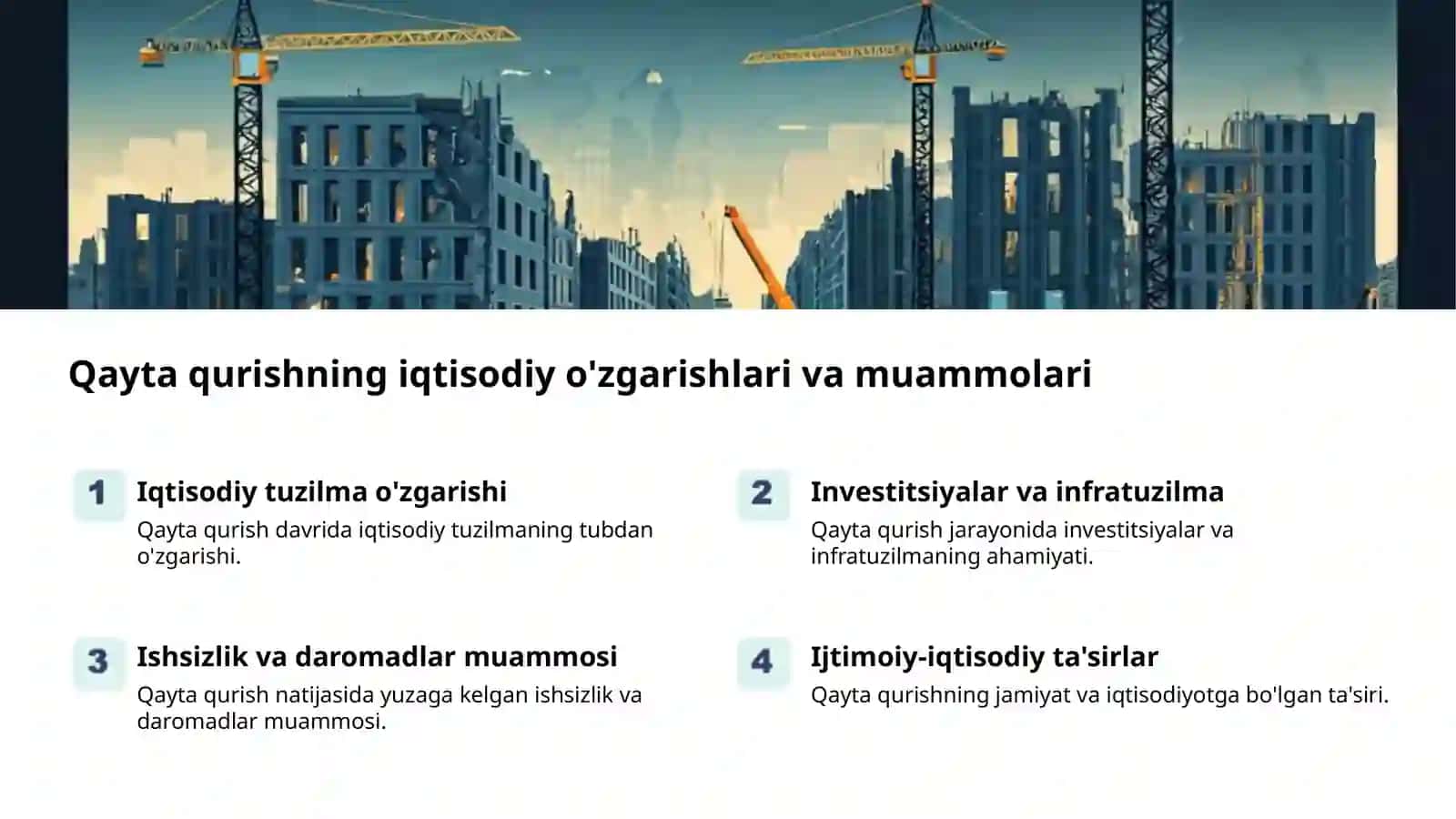 Qayta qurishning iqtisodiy o'zgarishlari va muammolari

1 Iqtisodiy tuzilma o'zgarishi
Qayta qurish davrida iqtisodiy tuzilmaning tubdan o'zgarishi.

2 Investitsiyalar va infratuzilma
Qayta qurish jarayonida investitsiyalar va infratuzilmaning ahamiyati.

3 Ishsizlik va daromadlar muammosi
Qayta qurish natijasida yuzaga kelgan ishsizlik va daromadlar muammosi.

4 Ijtimoiy-iqtisodiy ta'sirlar
Qayta qurishning jamiyat va iqtisodiyotga bo'lgan ta'siri.